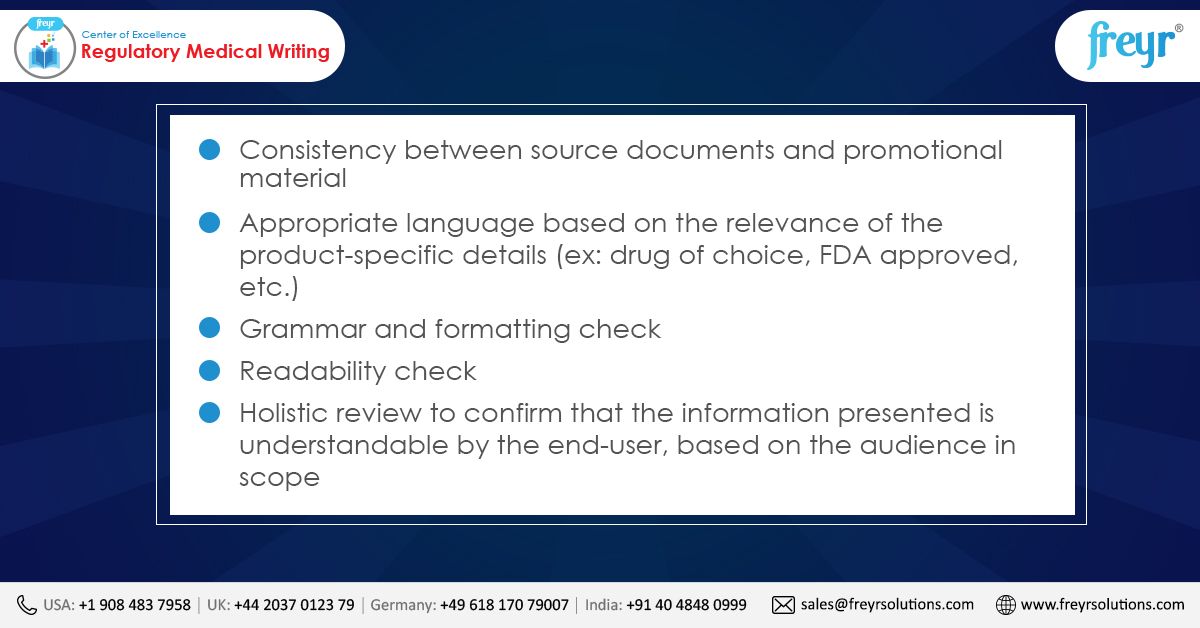 freyr
Center of Excellence
Regulatory Medical Writing

freyr®

- Consistency between source documents and promotional material
- Appropriate language based on the relevance of the product-specific details (ex: drug of choice, FDA approved, etc.)
- Grammar and formatting check
- Readability check
- Holistic review to confirm that the information presented is understandable by the end-user, based on the audience in scope

USA: +1 908 483 7958 | UK: +44 2037 0123 79 | Germany: +49 618 170 79007 | India: +91 40 4848 0999 sales@freyrsolutions.com www.freyrsolutions.com